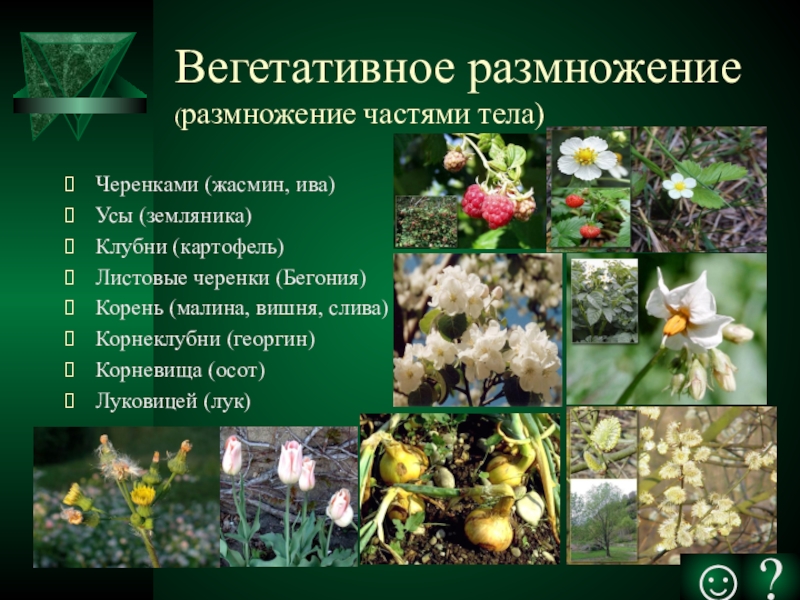 Вегетативное размножение
(размножение частями тела)

Черенками (жасмин, ива)
Усы (земляника)
Клубни (картофель)
Листовые черенки (Бегония)
Корень (малина, вишня, слива)
Корнеклубни (георгин)
Корневища (осот)
Луковицей (лук)

☺ ?